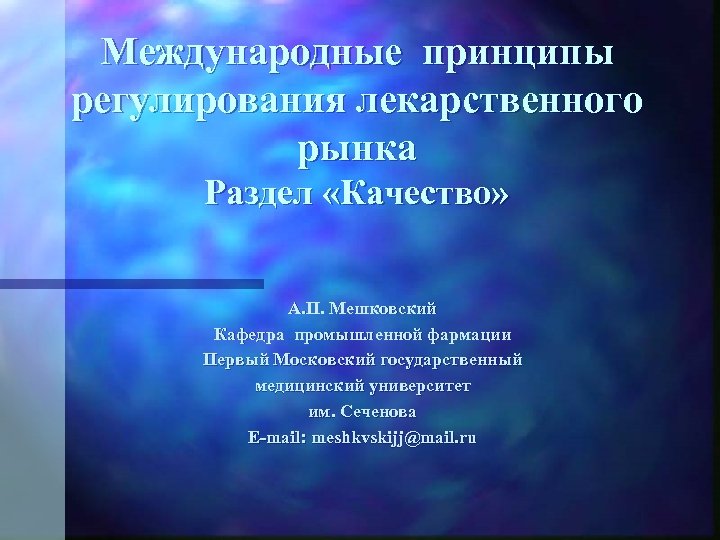 Международные принципы регулирования лекарственного рынка
Раздел «Качество»

А.П. Мешковский
Кафедра промышленной фармации
Первый Московский государственный медицинский университет им. Сеченова
E-mail: meshkvskijj@mail.ru